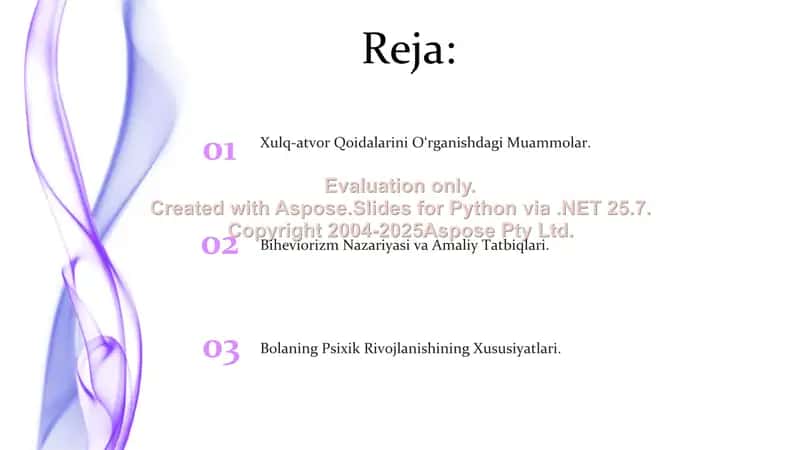 Reja:

01 Xulq-atvor Qoidalarini O'rganishdagi Muammolar.

Evaluation only.
Created with Aspose.Slides for Python via .NET 25.7.
Copyright 2004-2025Aspose Pty Ltd.

02 Biheviorizm Nazariyasi va Amaliy Tatbiqlari.

03 Bolaning Psixik Rivojlanishining Xususiyatlari.